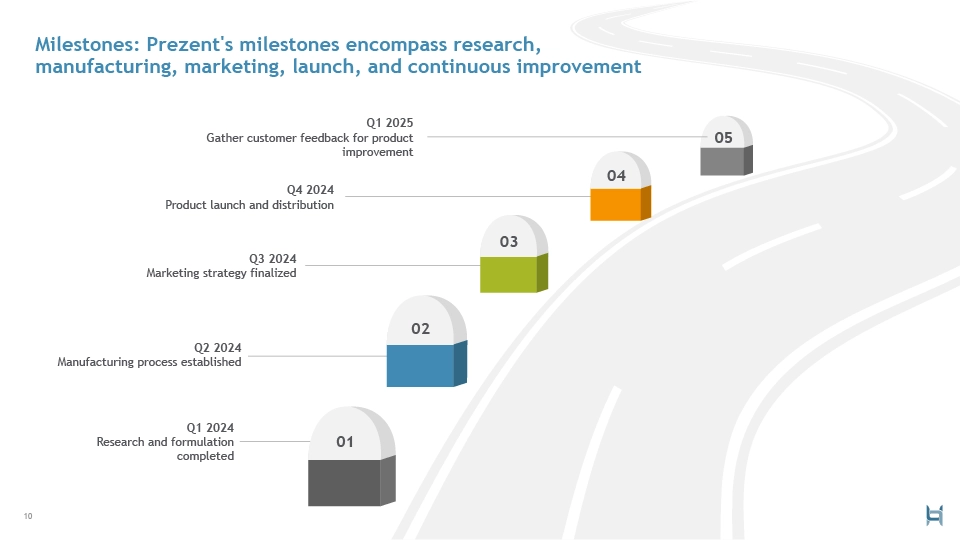 Milestones: Prezent's milestones encompass research, manufacturing, marketing, launch, and continuous improvement

Q1 2025
Gather customer feedback for product improvement

05

Q4 2024
Product launch and distribution

04

Q3 2024
Marketing strategy finalized

03

Q2 2024
Manufacturing process established

02

Q1 2024
Research and formulation completed

01

10